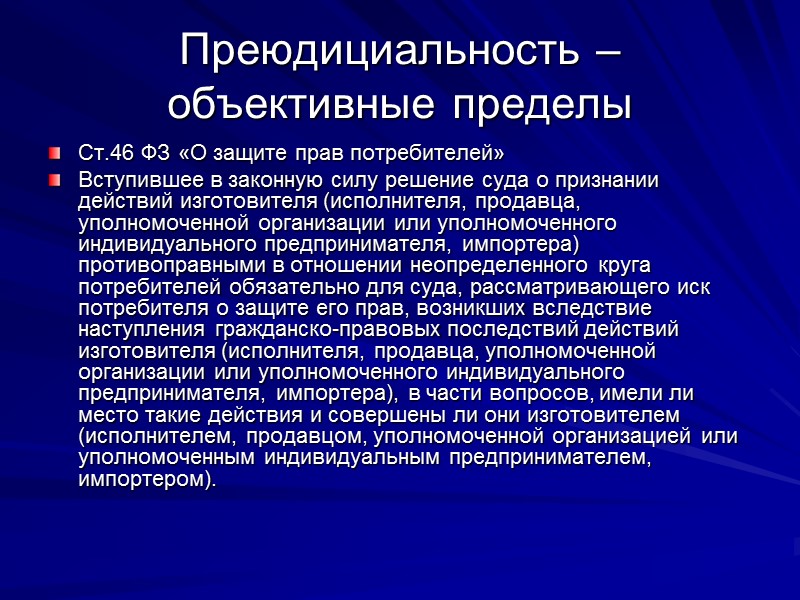 Преюдициальность – объективные пределы

Ст.46 ФЗ «О защите прав потребителей»

Вступившее в законную силу решение суда о признании действий изготовителя (исполнителя, продавца, уполномоченной организации или уполномоченного индивидуального предпринимателя, импортера) противоправными в отношении неопределенного круга потребителей обязательно для суда, рассматривающего иск потребителя о защите его прав, возникших вследствие наступления гражданско-правовых последствий действий изготовителя (исполнителя, продавца, уполномоченной организации или уполномоченного индивидуального предпринимателя, импортера), в части вопросов, имели ли место такие действия и совершены ли они изготовителем (исполнителем, продавцом, уполномоченной организацией или уполномоченным индивидуальным предпринимателем, импортером).